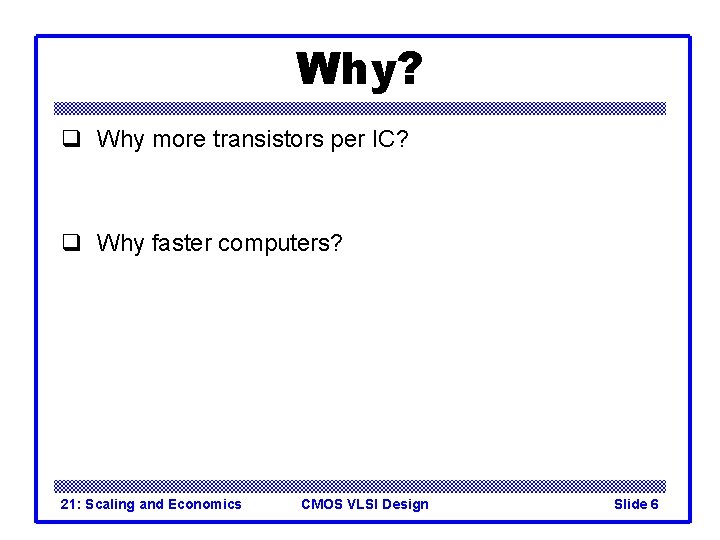 Why?

❑ Why more transistors per IC?

❑ Why faster computers?

21: Scaling and Economics CMOS VLSI Design Slide 6